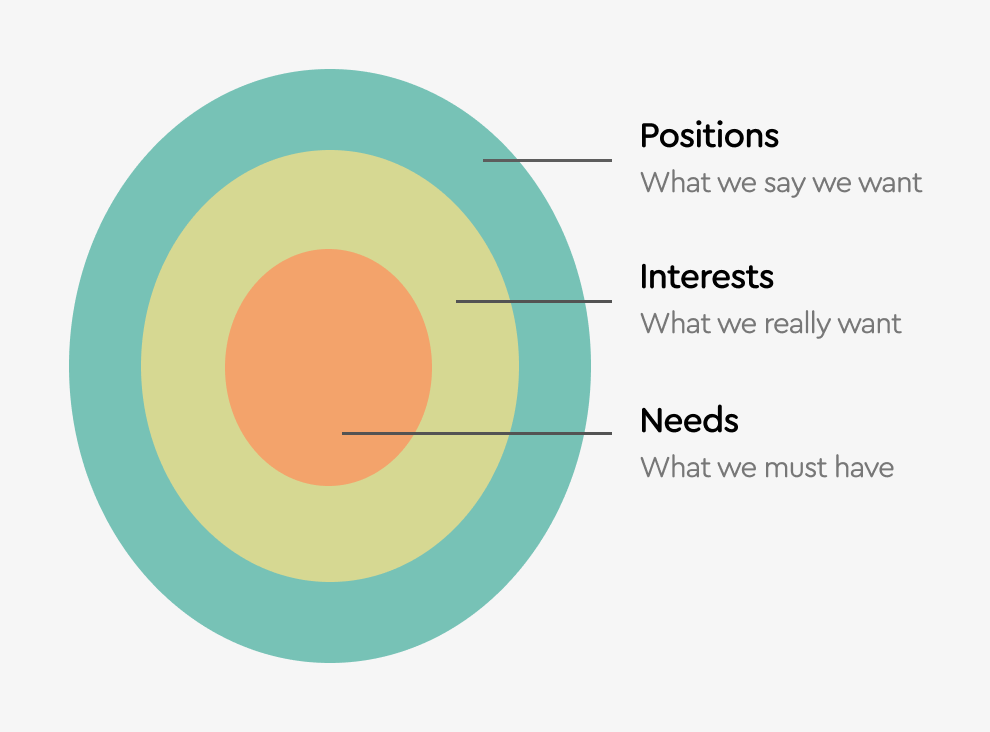 Positions
What we say we want

Interests
What we really want

Needs
What we must have